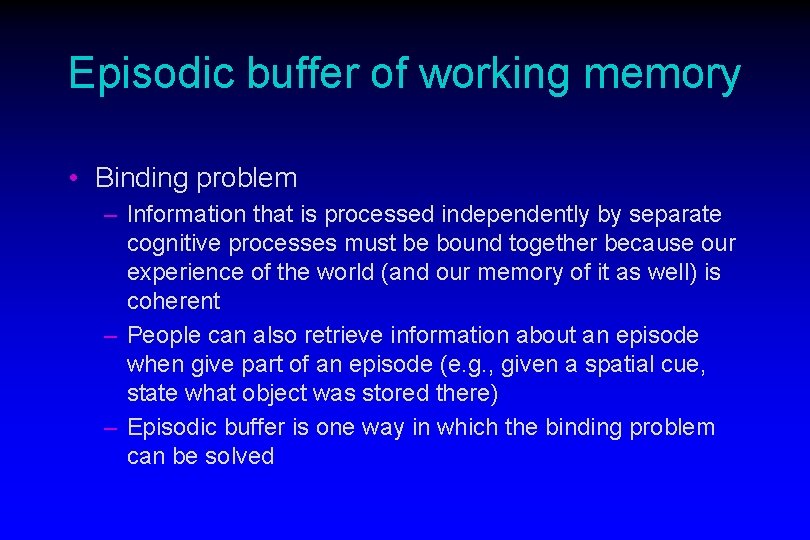 Episodic buffer of working memory

• Binding problem
– Information that is processed independently by separate cognitive processes must be bound together because our experience of the world (and our memory of it as well) is coherent
– People can also retrieve information about an episode when give part of an episode (e.g., given a spatial cue, state what object was stored there)
– Episodic buffer is one way in which the binding problem can be solved